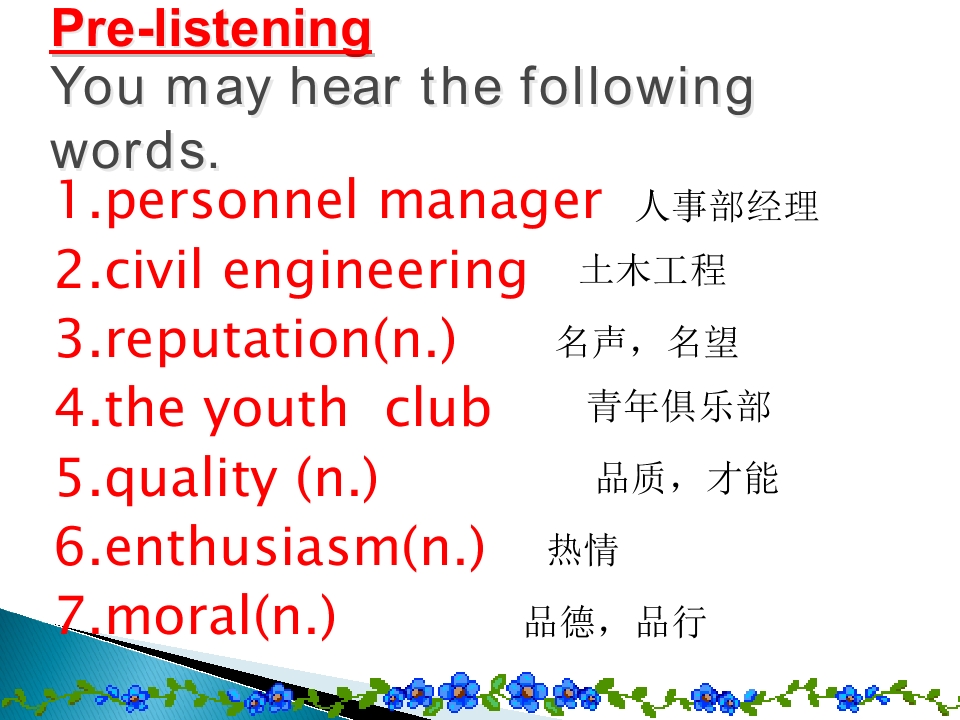 Pre-listening
You may hear the following words.

1.personnel manager 人事部经理
2.civil engineering 土木工程
3.reputation(n.) 名声，名望
4.the youth club 青年俱乐部
5.quality (n.) 品质，才能
6.enthusiasm(n.) 热情
7.moral(n.) 品德，品行